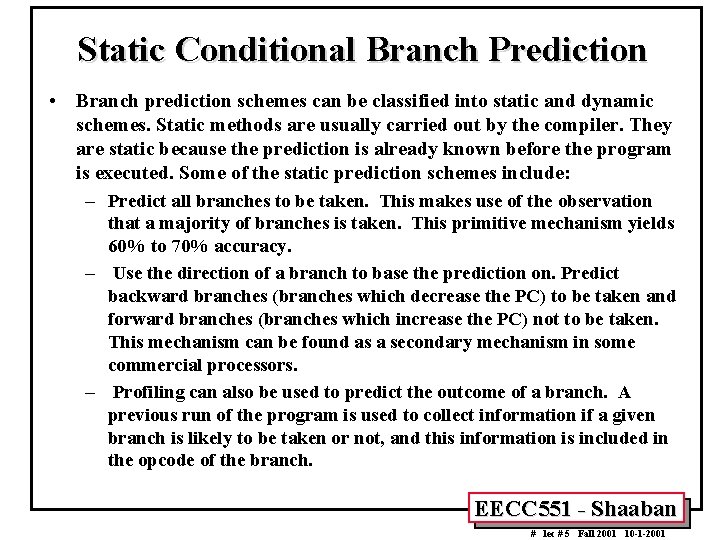 Static Conditional Branch Prediction

• Branch prediction schemes can be classified into static and dynamic schemes. Static methods are usually carried out by the compiler. They are static because the prediction is already known before the program is executed. Some of the static prediction schemes include:

– Predict all branches to be taken. This makes use of the observation that a majority of branches is taken. This primitive mechanism yields 60% to 70% accuracy.

– Use the direction of a branch to base the prediction on. Predict backward branches (branches which decrease the PC) to be taken and forward branches (branches which increase the PC) not to be taken. This mechanism can be found as a secondary mechanism in some commercial processors.

– Profiling can also be used to predict the outcome of a branch. A previous run of the program is used to collect information if a given branch is likely to be taken or not, and this information is included in the opcode of the branch.

EECC551 - Shaaban

# lec #5 Fall 2001 10-1-2001